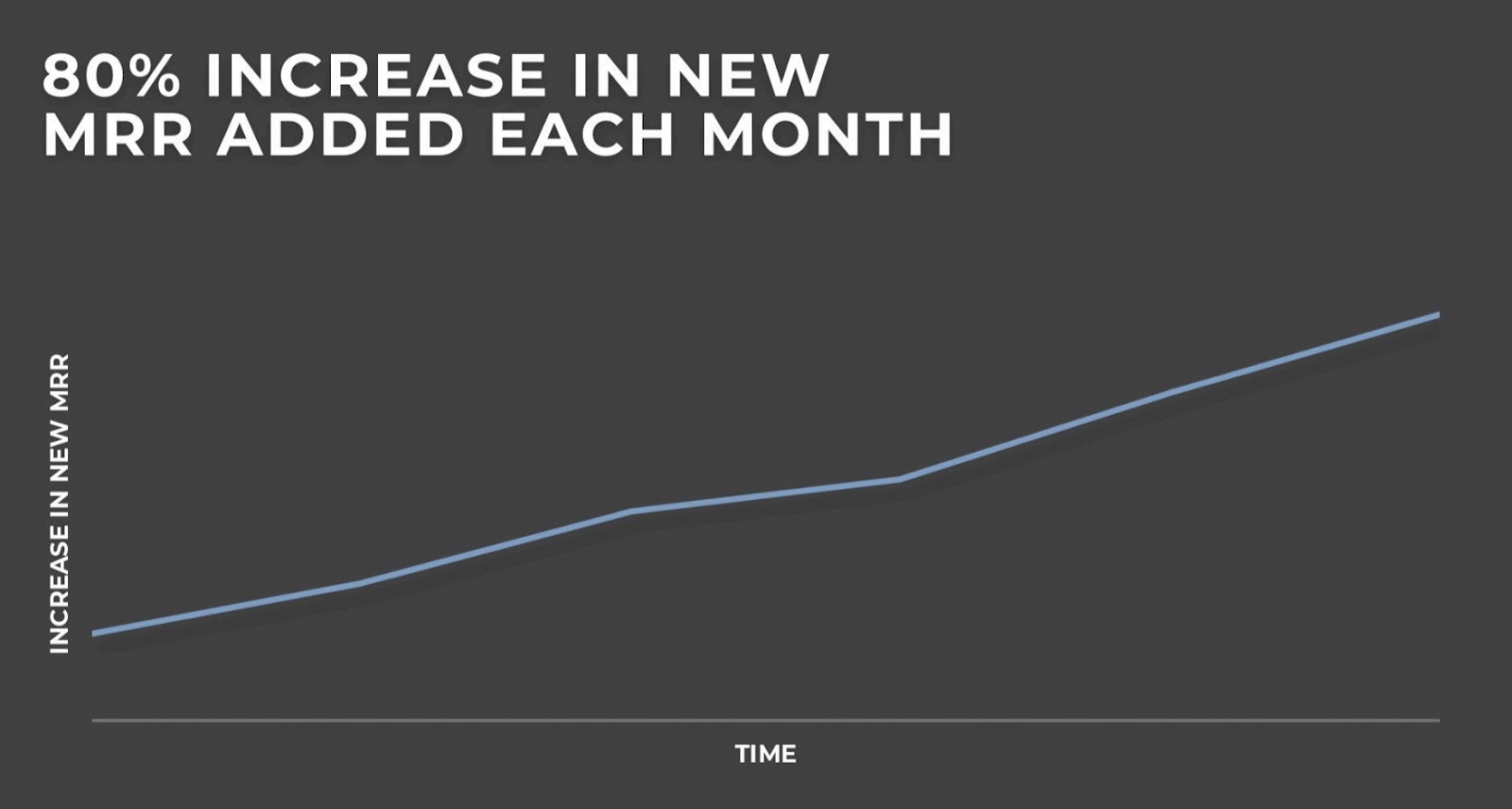 80% INCREASE IN NEW MRR ADDED EACH MONTH

INCREASE IN NEW MRR

TIME